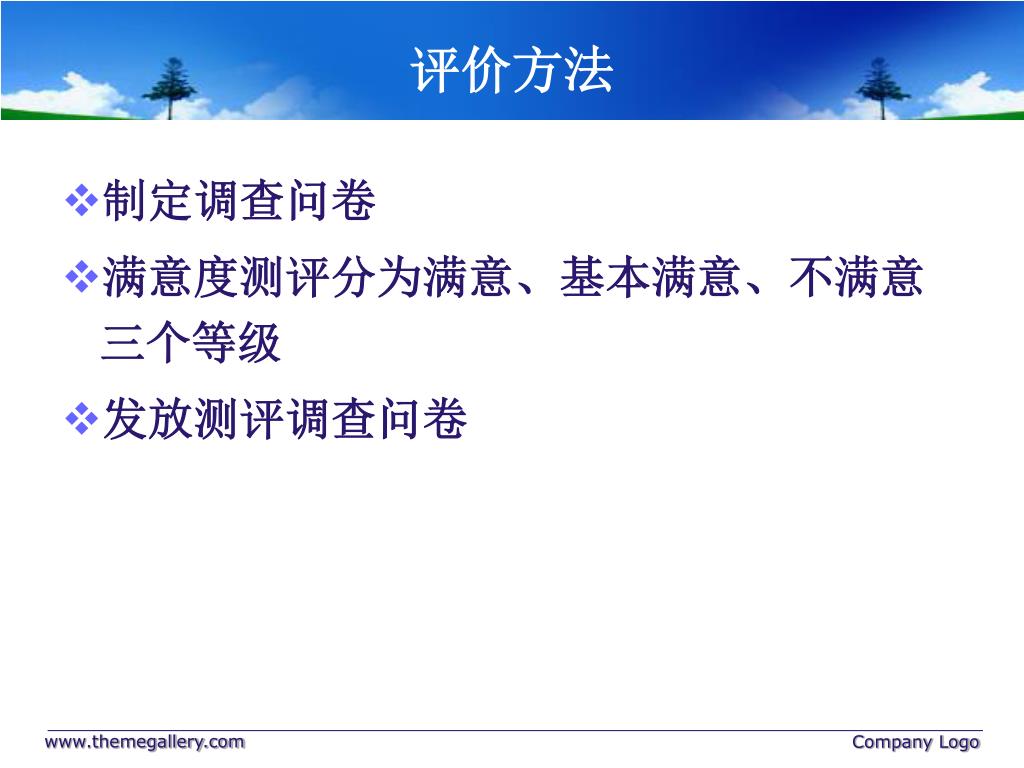 评价方法

❖制定调查问卷

❖满意度测评分为满意、基本满意、不满意三个等级

❖发放测评调查问卷

www.themegallery.com

Company Logo